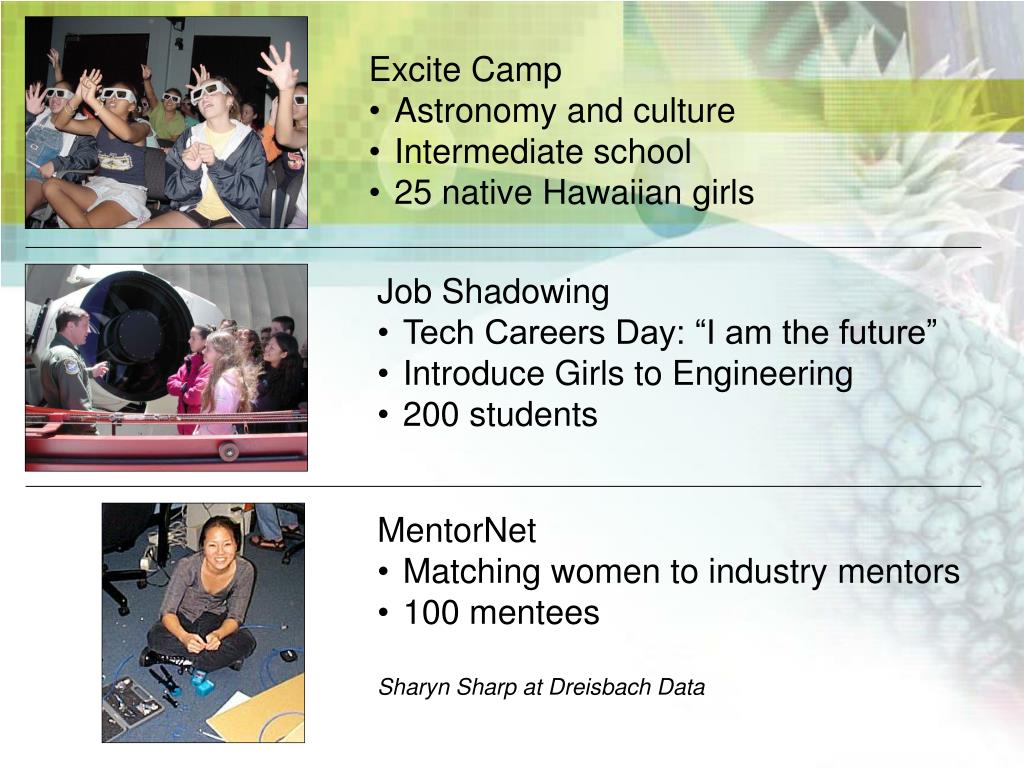 Excite Camp
• Astronomy and culture
• Intermediate school
• 25 native Hawaiian girls

Job Shadowing
• Tech Careers Day: “I am the future”
• Introduce Girls to Engineering
• 200 students

MentorNet
• Matching women to industry mentors
• 100 mentees

Sharyn Sharp at Dreisbach Data